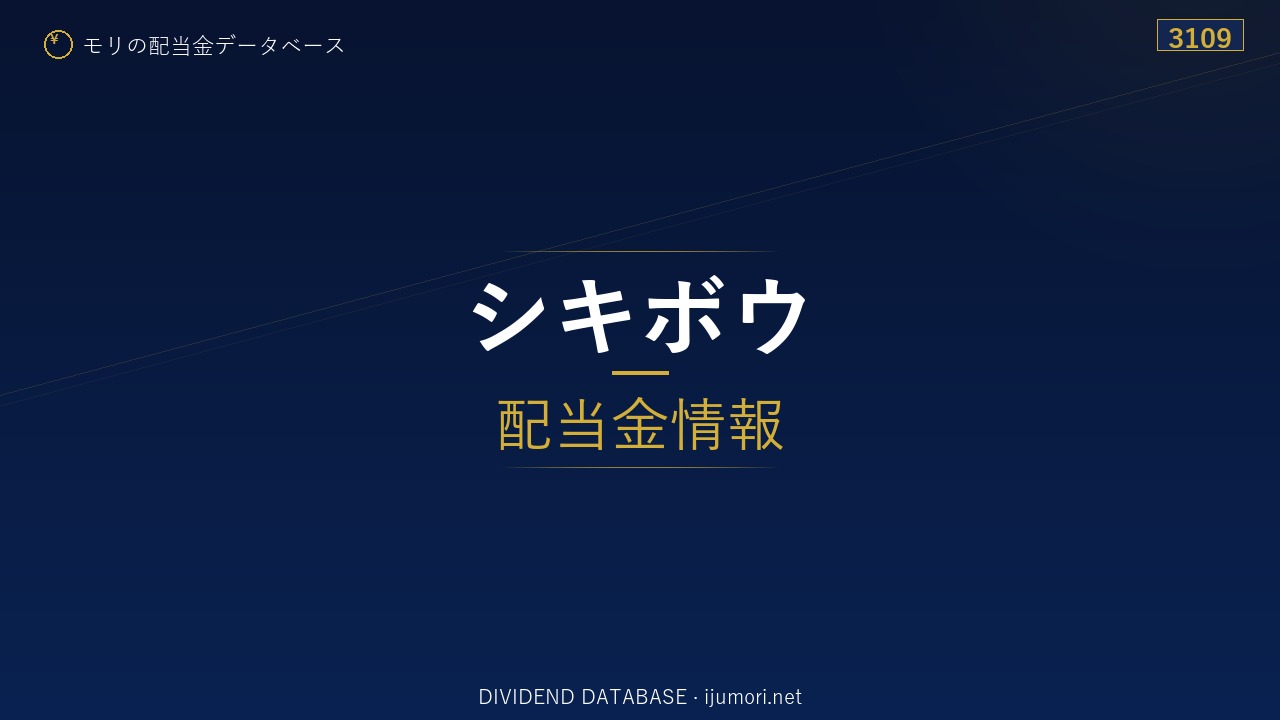 ¥ モリの配当金データベース

3109

シキボウ

配当金情報

DIVIDEND DATABASE · ijumori.net